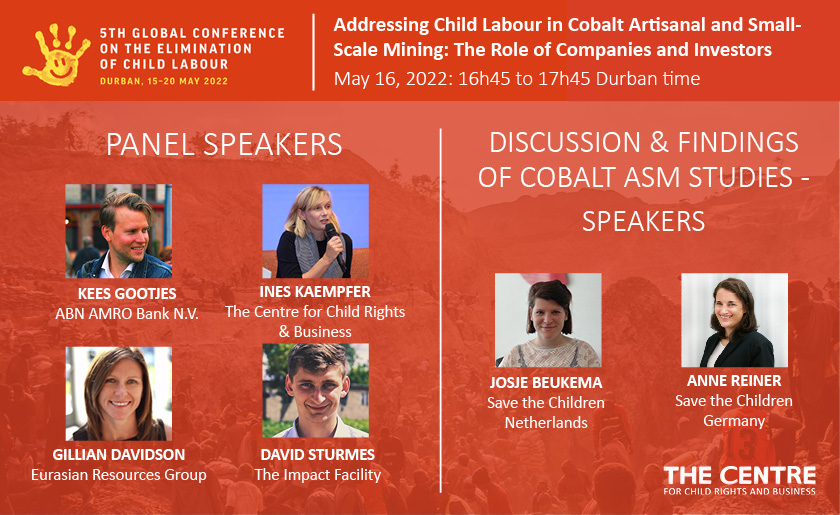 5TH GLOBAL CONFERENCE ON THE ELIMINATION OF CHILD LABOUR
DURBAN, 15-20 MAY 2022

Addressing Child Labour in Cobalt Artisanal and Small-Scale Mining: The Role of Companies and Investors
May 16, 2022: 16h45 to 17h45 Durban time

PANEL SPEAKERS

KEES GOOTJES
ABN AMRO Bank N.V.

INES KAEMPFER
The Centre for Child Rights & Business

GILLIAN DAVIDSON
Eurasian Resources Group

DAVID STURMES
The Impact Facility

DISCUSSION & FINDINGS OF COBALT ASM STUDIES - SPEAKERS

JOSJE BEUKEMA
Save the Children Netherlands

ANNE REINER
Save the Children Germany

THE CENTRE
FOR CHILD RIGHTS AND BUSINESS